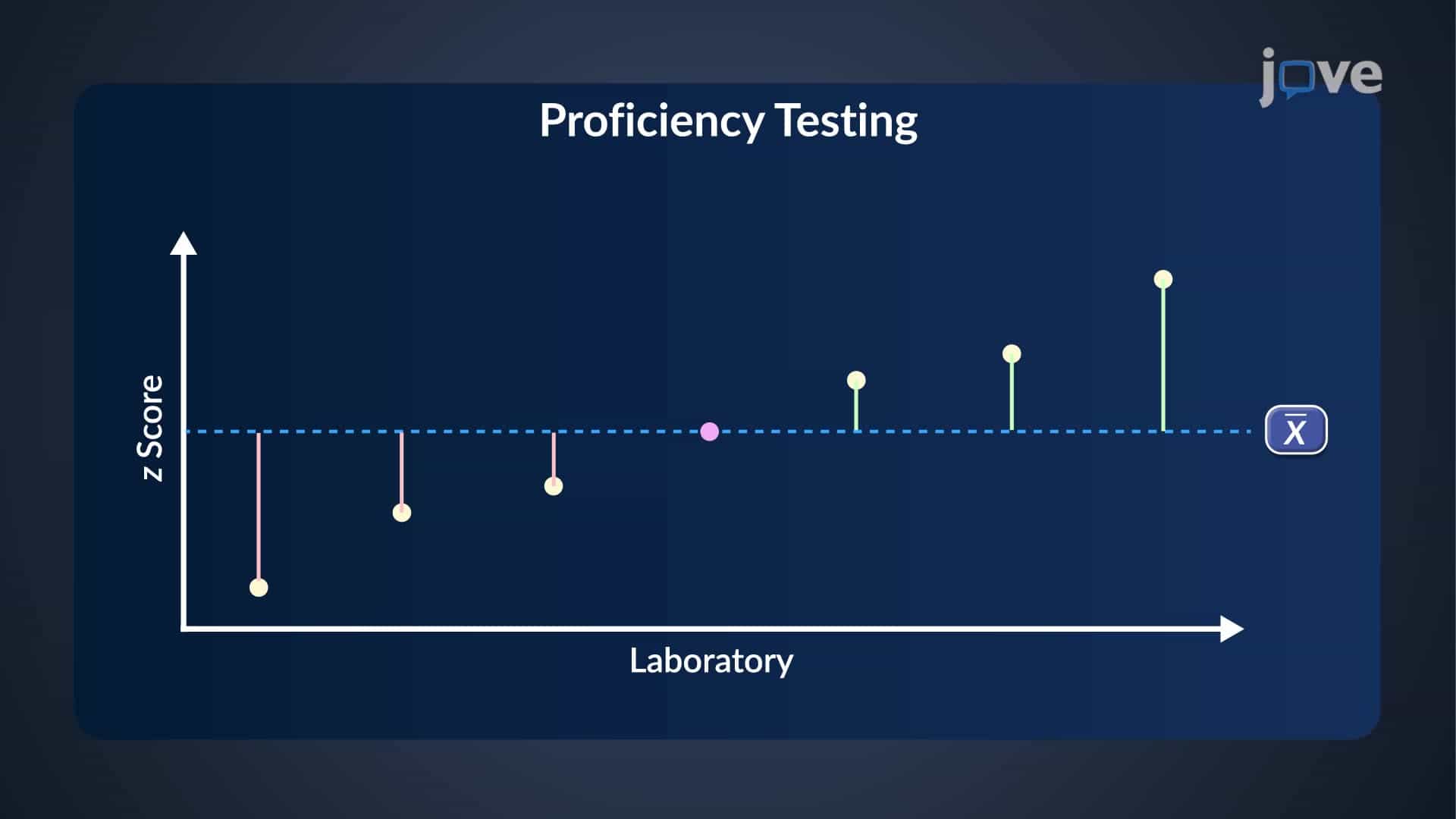 jove

Proficiency Testing

z Score

$\bar{X}$

Laboratory